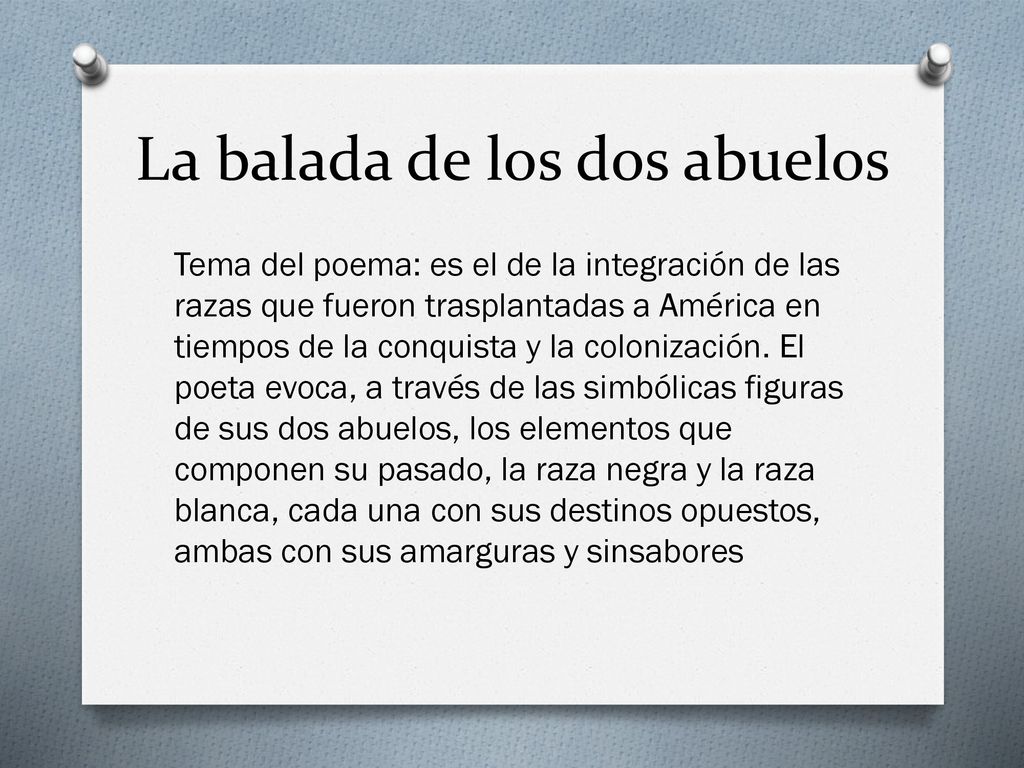 La balada de los dos abuelos

Tema del poema: es el de la integración de las razas que fueron trasplantadas a América en tiempos de la conquista y la colonización. El poeta evoca, a través de las simbólicas figuras de sus dos abuelos, los elementos que componen su pasado, la raza negra y la raza blanca, cada una con sus destinos opuestos, ambas con sus amarguras y sinsabores